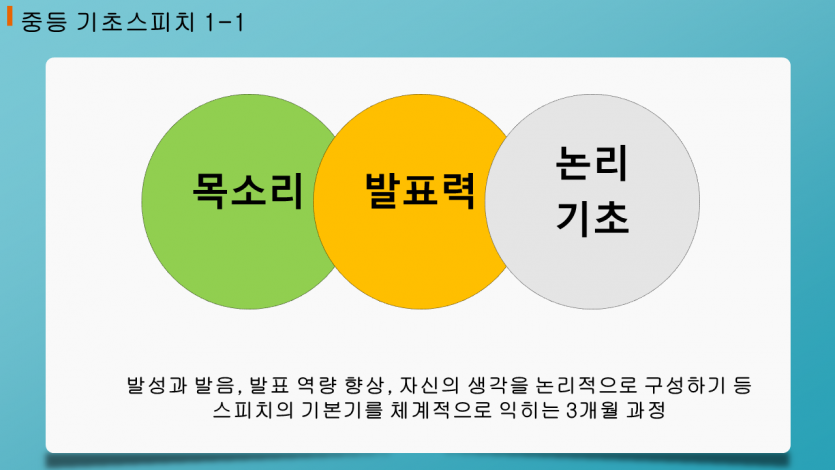 중등 기초스피치 1-1

목소리

발표력

논리
기초

발성과 발음, 발표 역량 향상, 자신의 생각을 논리적으로 구성하기 등
스피치의 기본기를 체계적으로 익히는 3개월 과정